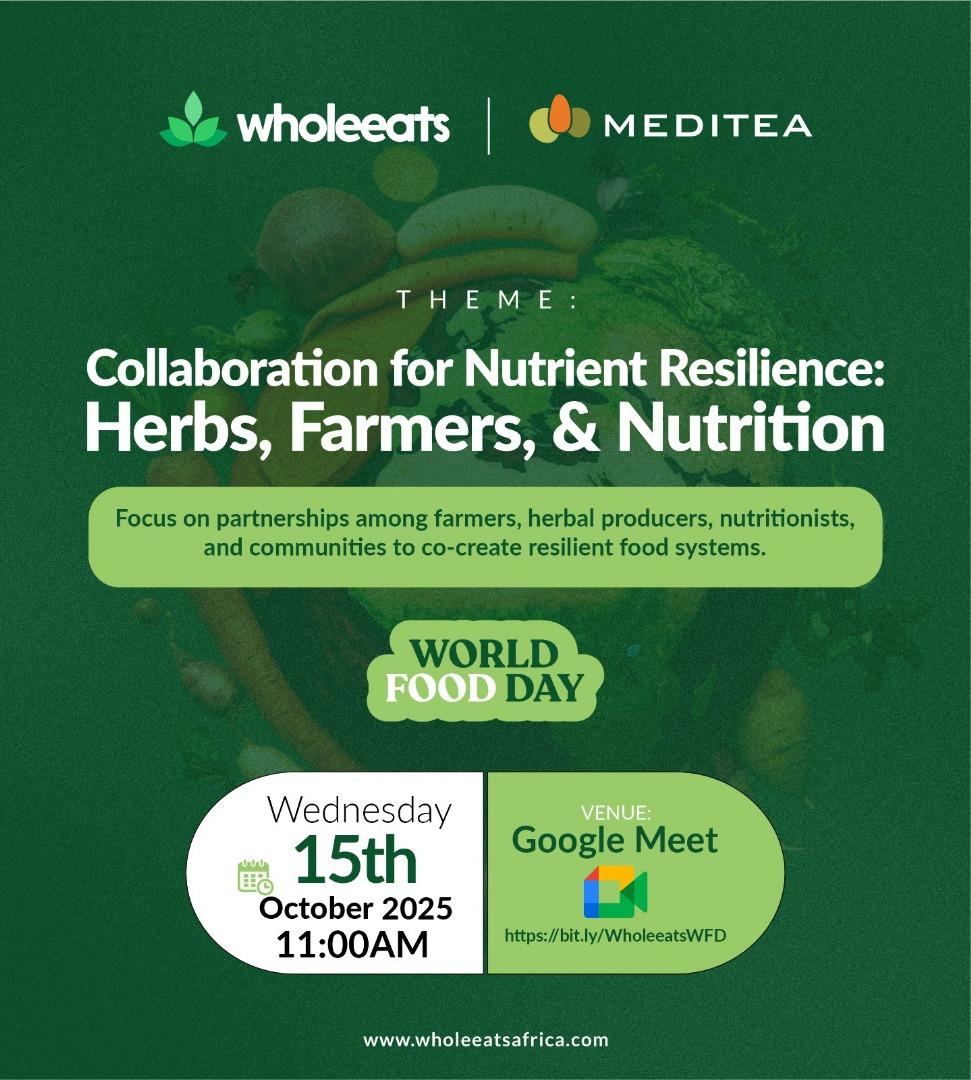 wholeeats | MEDITEA

THEME:

Collaboration for Nutrient Resilience: Herbs, Farmers, & Nutrition

Focus on partnerships among farmers, herbal producers, nutritionists, and communities to co-create resilient food systems.

WORLD FOOD DAY

Wednesday
15th
October 2025
11:00AM

VENUE:
Google Meet
https://bit.ly/WholeeatsWFD

www.wholeeatsafrica.com